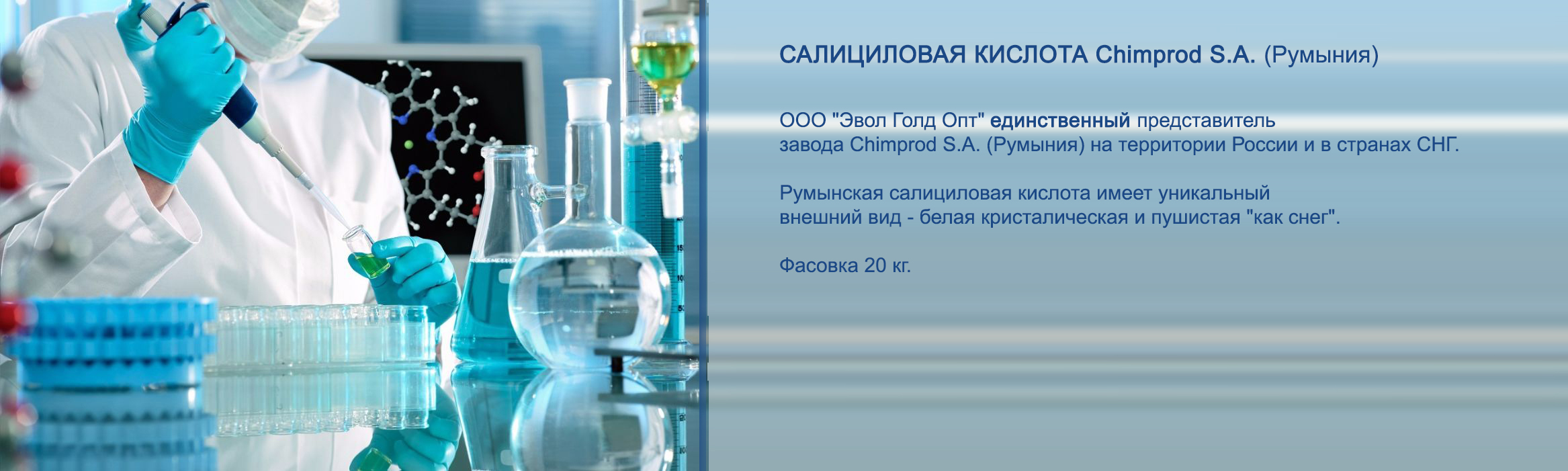 САЛИЦИЛОВАЯ КИСЛОТА Chimprod S.A. (Румыния)

ООО "Эвол Голд Опт" единственный представитель завода Chimprod S.A. (Румыния) на территории России и в странах СНГ.

Румынская салициловая кислота имеет уникальный внешний вид - белая кристалическая и пушистая "как снег".

Фасовка 20 кг.